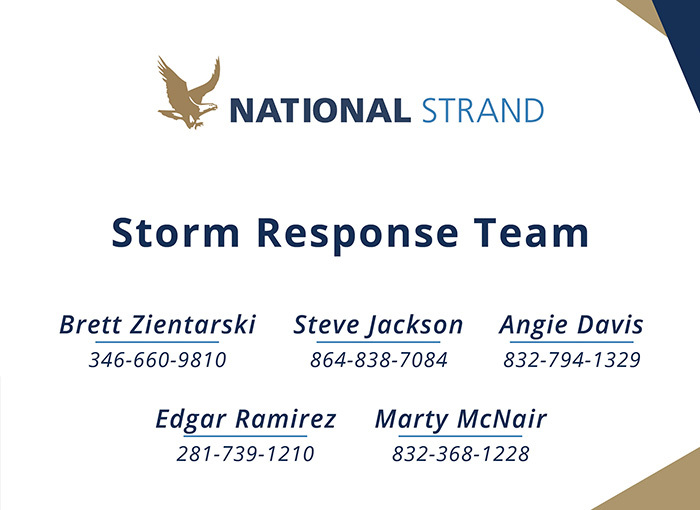 NATIONAL STRAND

Storm Response Team

Brett Zientarski
346-660-9810

Steve Jackson
864-838-7084

Angie Davis
832-794-1329

Edgar Ramirez
281-739-1210

Marty McNair
832-368-1228